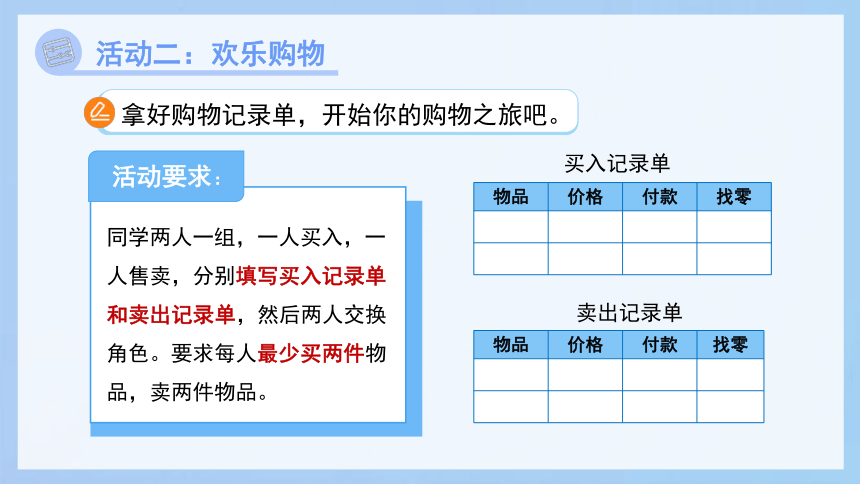 活动二：欢乐购物

拿好购物记录单，开始你的购物之旅吧。

活动要求：

同学两人一组，一人买入，一人售卖，分别填写买入记录单和卖出记录单，然后两人交换角色。要求每人最少买两件物品，卖两件物品。

买入记录单

| 物品 | 价格 | 付款 | 找零 |
|---|---|---|---|
|  |  |  |  |
|  |  |  |  |

卖出记录单

| 物品 | 价格 | 付款 | 找零 |
|---|---|---|---|
|  |  |  |  |
|  |  |  |  |